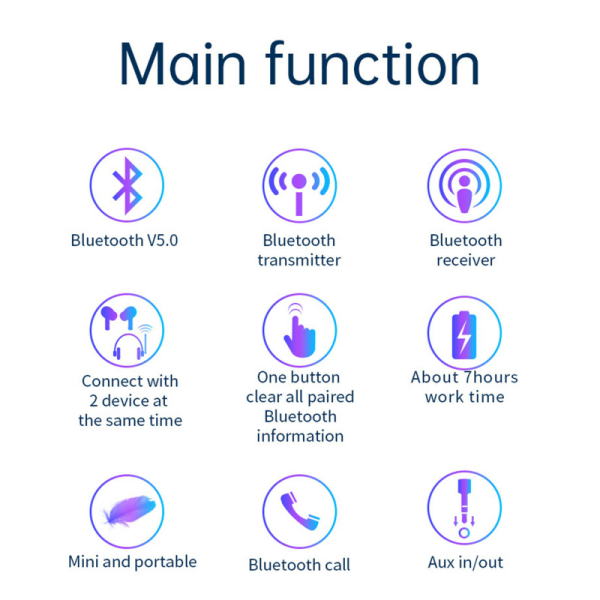 Main function

Bluetooth V5.0

Bluetooth transmitter

Bluetooth receiver

Connect with 2 device at the same time

One button clear all paired Bluetooth information

About 7hours work time

Mini and portable

Bluetooth call

Aux in/out